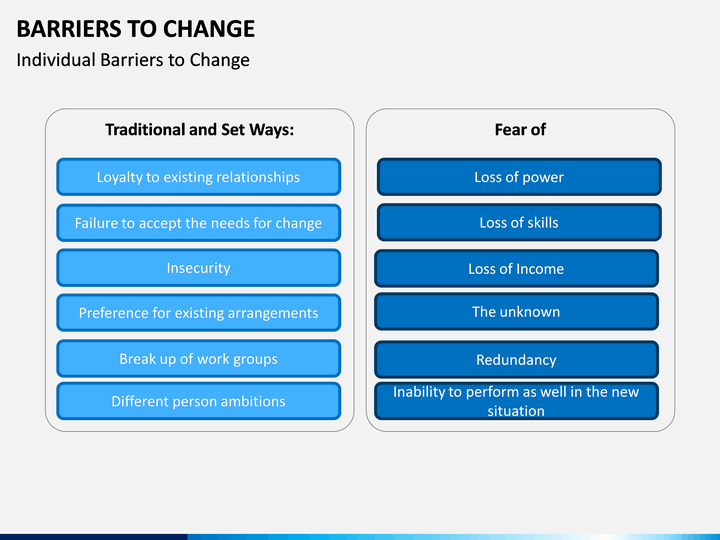 BARRIERS TO CHANGE
Individual Barriers to Change

Traditional and Set Ways:

Loyalty to existing relationships

Failure to accept the needs for change

Insecurity

Preference for existing arrangements

Break up of work groups

Different person ambitions

Fear of

Loss of power

Loss of skills

Loss of Income

The unknown

Redundancy

Inability to perform as well in the new situation